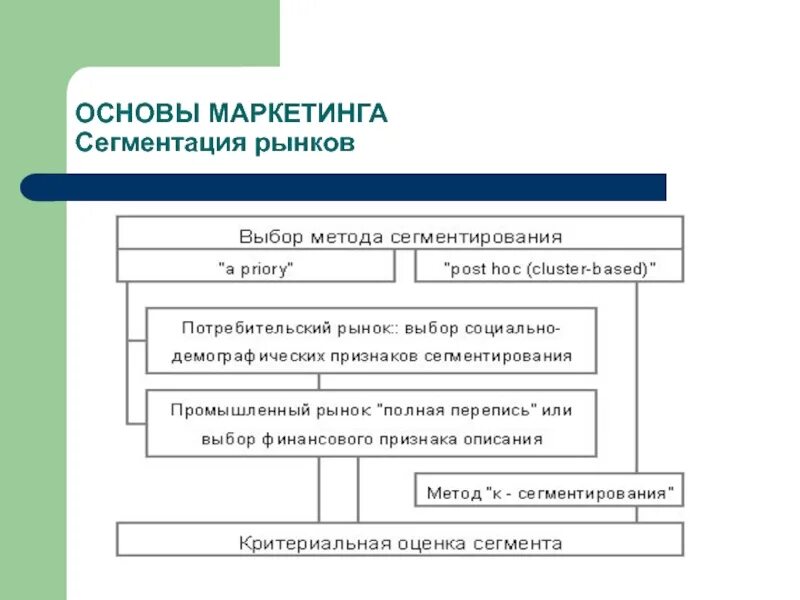 ОСНОВЫ МАРКЕТИНГА
Сегментация рынков

Выбор метода сегментирования

"a priory"

"post hoc (cluster-based)"

Потребительский рынок:: выбор социально-демографических признаков сегментирования

Промышленный рынок "полная перепись" или выбор финансового признака описания

Метод "к - сегментирования"

Критериальная оценка сегмента